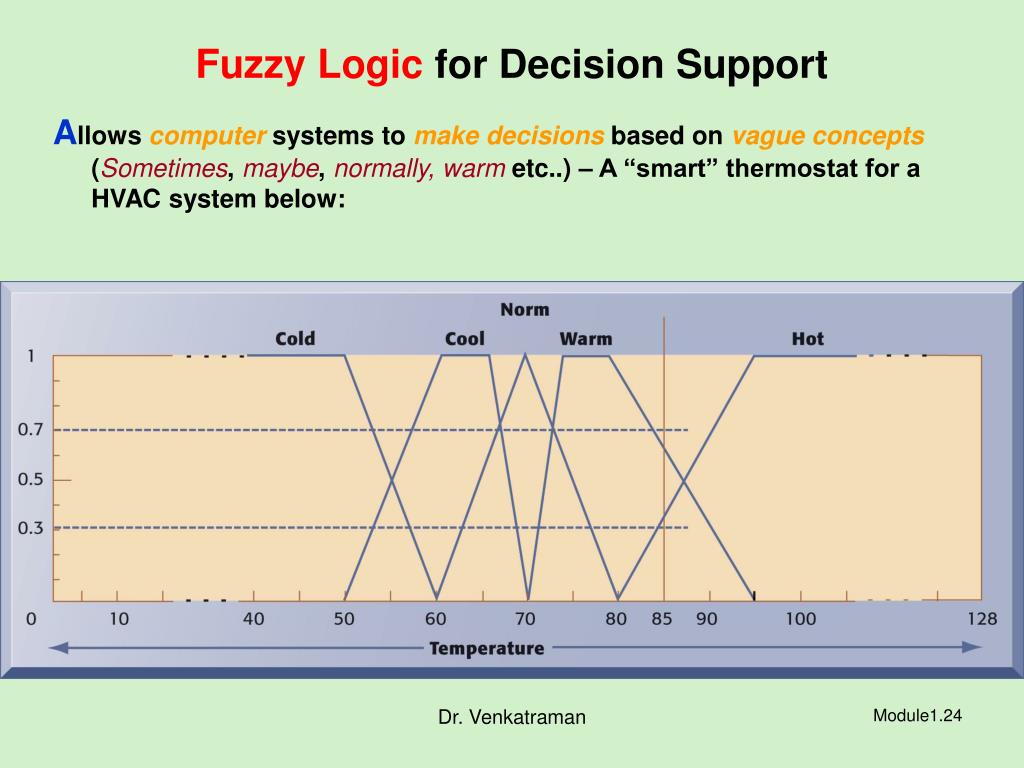 Fuzzy Logic for Decision Support

Allows computer systems to make decisions based on vague concepts (Sometimes, maybe, normally, warm etc..) – A “smart” thermostat for a HVAC system below:

Norm
Cold
Cool
Warm
Hot
1
0.7
0.5
0.3
0
10
40
50
60
70
80
85
90
100
128
Temperature

Dr. Venkatraman

Module1.24